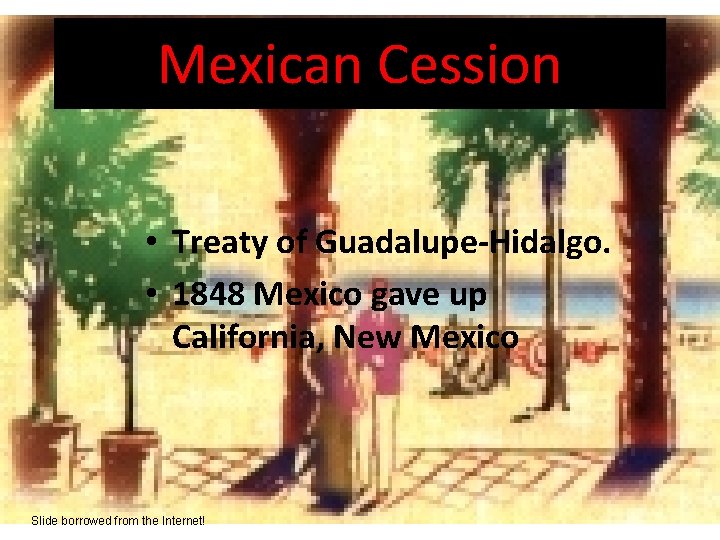 Mexican Cession

• Treaty of Guadalupe-Hidalgo.
• 1848 Mexico gave up California, New Mexico

Slide borrowed from the Internet!